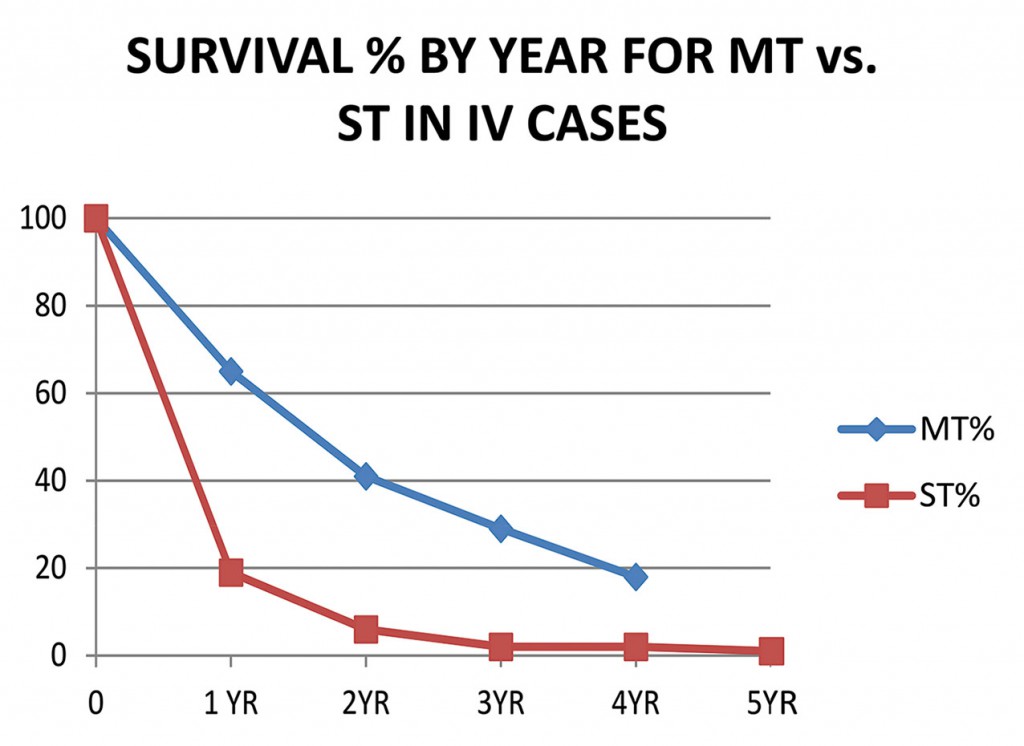 SURVIVAL % BY YEAR FOR MT vs. ST IN IV CASES

100
80
60
40
20
0

0
1 YR
2YR
3YR
4YR
5YR

MT%
ST%